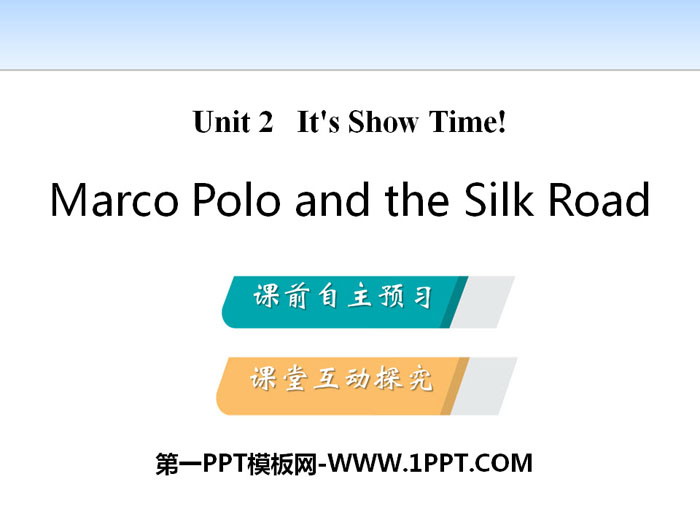 Unit 2 It's Show Time!

Marco Polo and the Silk Road

课前自主预习

课堂互动探究

第一PPT模板网-WWW.1PPT.COM